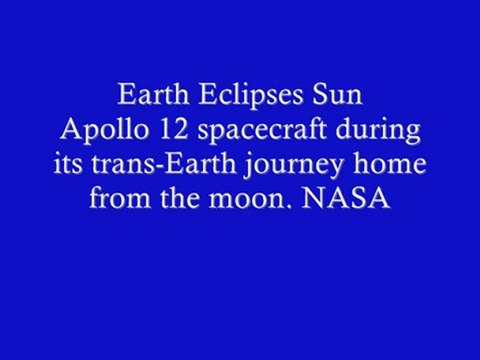 Earth Eclipses Sun
Apollo 12 spacecraft during its trans-Earth journey home from the moon. NASA